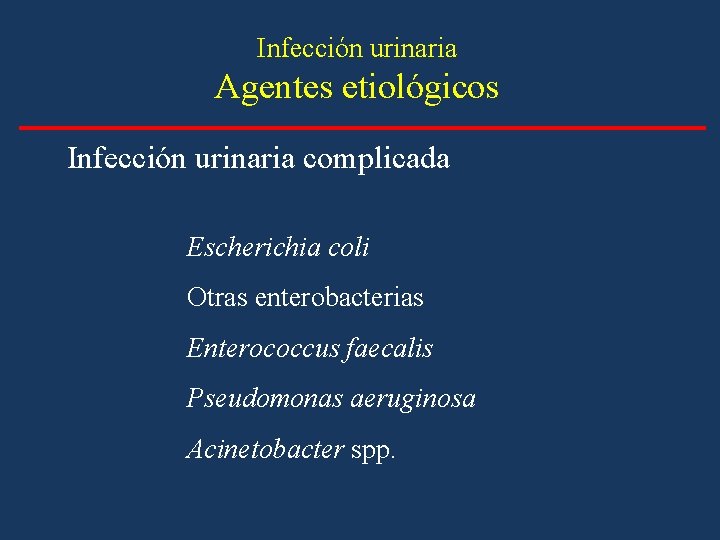 Infección urinaria
Agentes etiológicos

Infección urinaria complicada

Escherichia coli

Otras enterobacterias

Enterococcus faecalis

Pseudomonas aeruginosa

Acinetobacter spp.